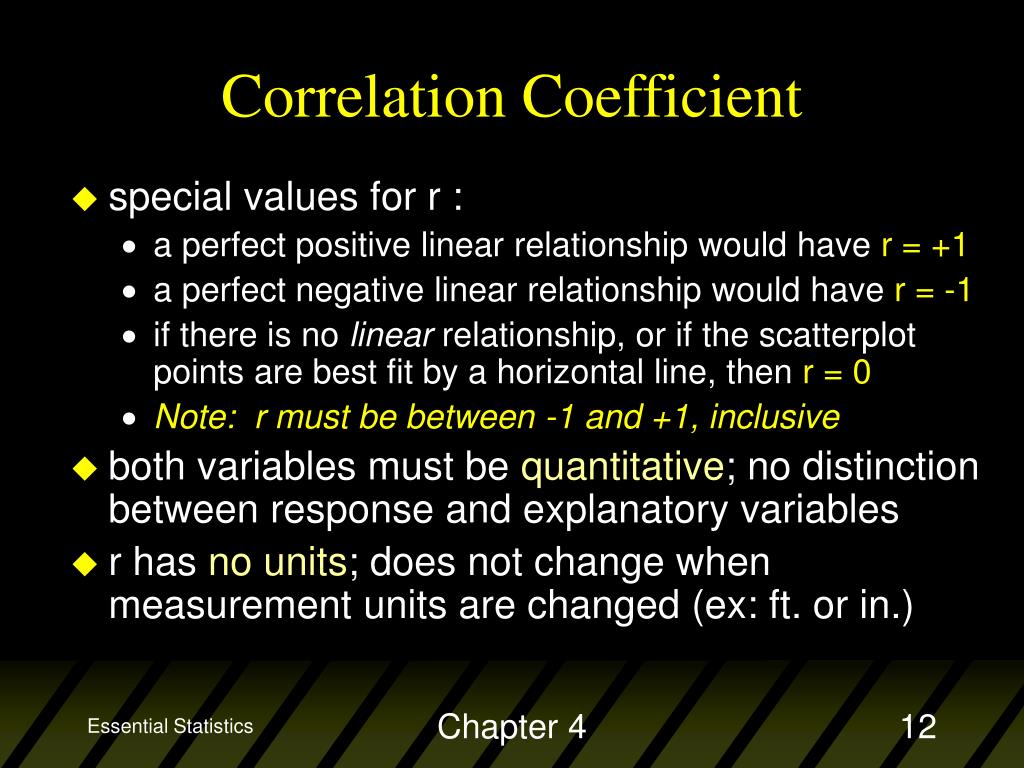 Correlation Coefficient

special values for r :

a perfect positive linear relationship would have r = +1

a perfect negative linear relationship would have r = -1

if there is no linear relationship, or if the scatterplot points are best fit by a horizontal line, then r = 0

Note: r must be between -1 and +1, inclusive

both variables must be quantitative; no distinction between response and explanatory variables

r has no units; does not change when measurement units are changed (ex: ft. or in.)

Essential Statistics

Chapter 4

12